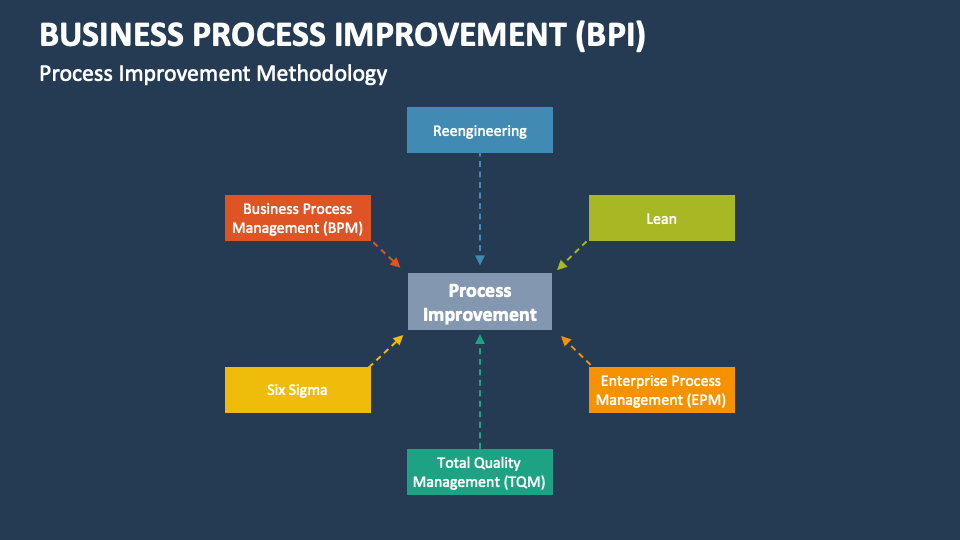 BUSINESS PROCESS IMPROVEMENT (BPI)
Process Improvement Methodology

Reengineering

Business Process Management (BPM)

Lean

Process Improvement

Six Sigma

Enterprise Process Management (EPM)

Total Quality Management (TQM)